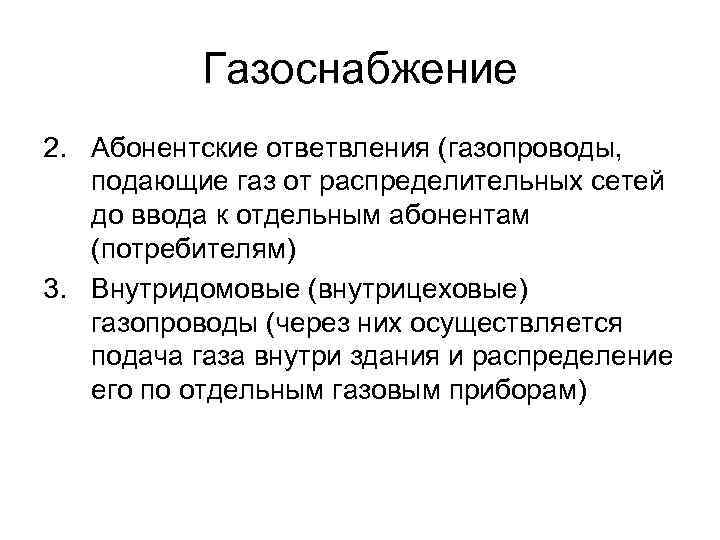 Газоснабжение

2. Абонентские ответвления (газопроводы, подающие газ от распределительных сетей до ввода к отдельным абонентам (потребителям)

3. Внутридомовые (внутрицеховые) газопроводы (через них осуществляется подача газа внутри здания и распределение его по отдельным газовым приборам)